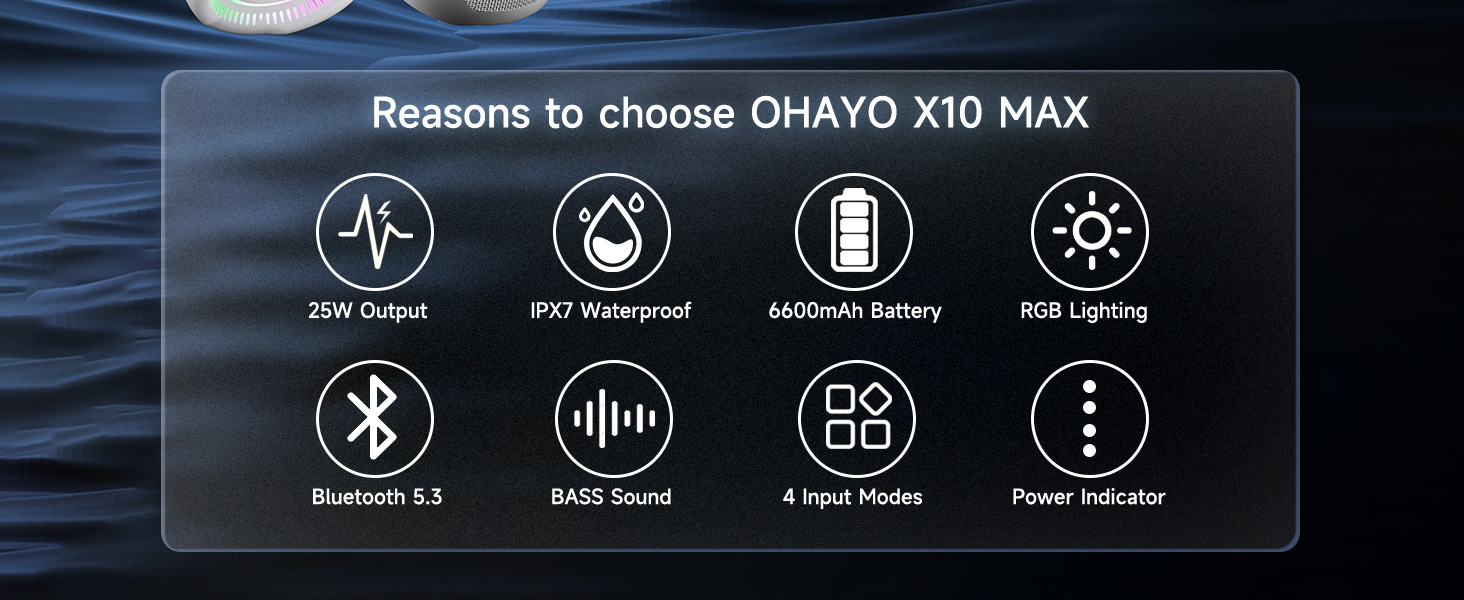 Reasons to choose OHAYO X10 MAX

25W Output
IPX7 Waterproof
6600mAh Battery
RGB Lighting

Bluetooth 5.3
BASS Sound
4 Input Modes
Power Indicator